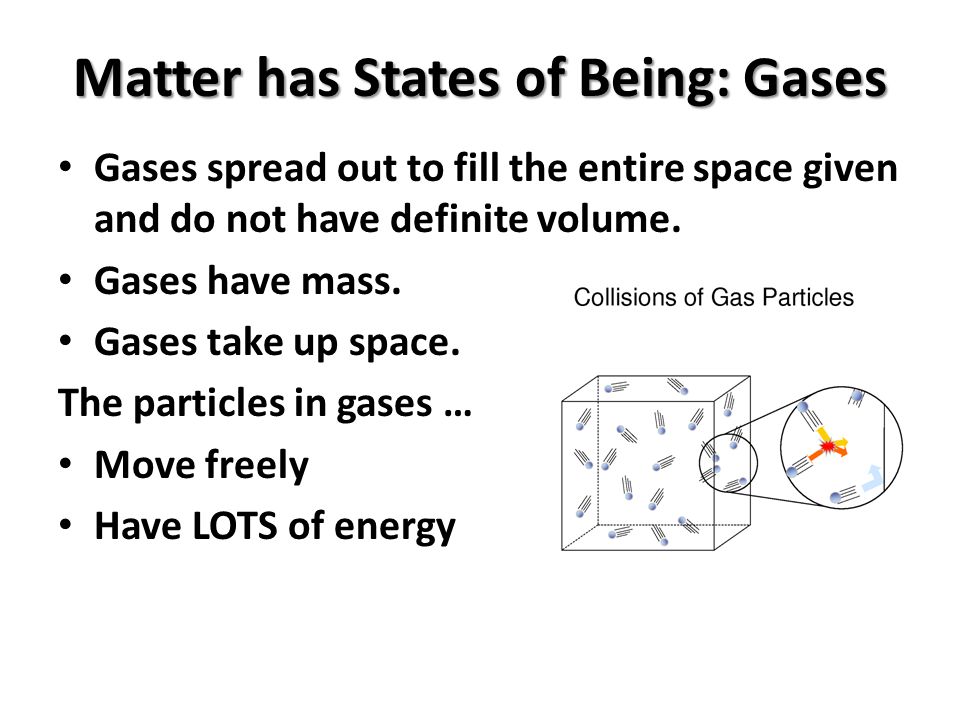 Matter has States of Being: Gases

• Gases spread out to fill the entire space given and do not have definite volume.
• Gases have mass.
• Gases take up space.

The particles in gases …

• Move freely
• Have LOTS of energy

Collisions of Gas Particles